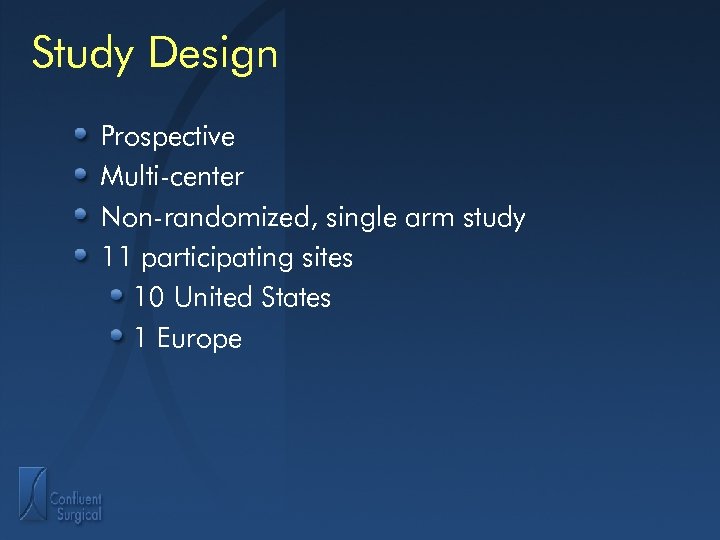 Study Design

- Prospective
- Multi-center
- Non-randomized, single arm study
- 11 participating sites
  - 10 United States
  - 1 Europe

Confluent Surgical